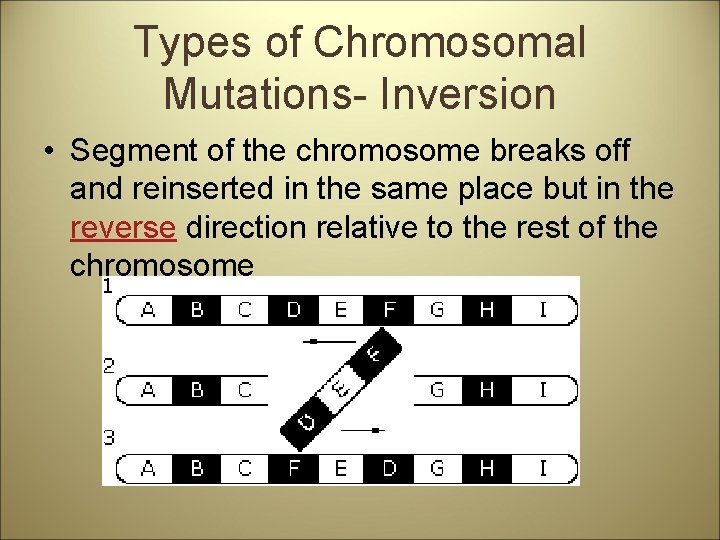 Types of Chromosomal Mutations- Inversion

• Segment of the chromosome breaks off and reinserted in the same place but in the reverse direction relative to the rest of the chromosome

1
A B C D E F G H I

2
A B C D E F G H I

3
A B C F E D G H I